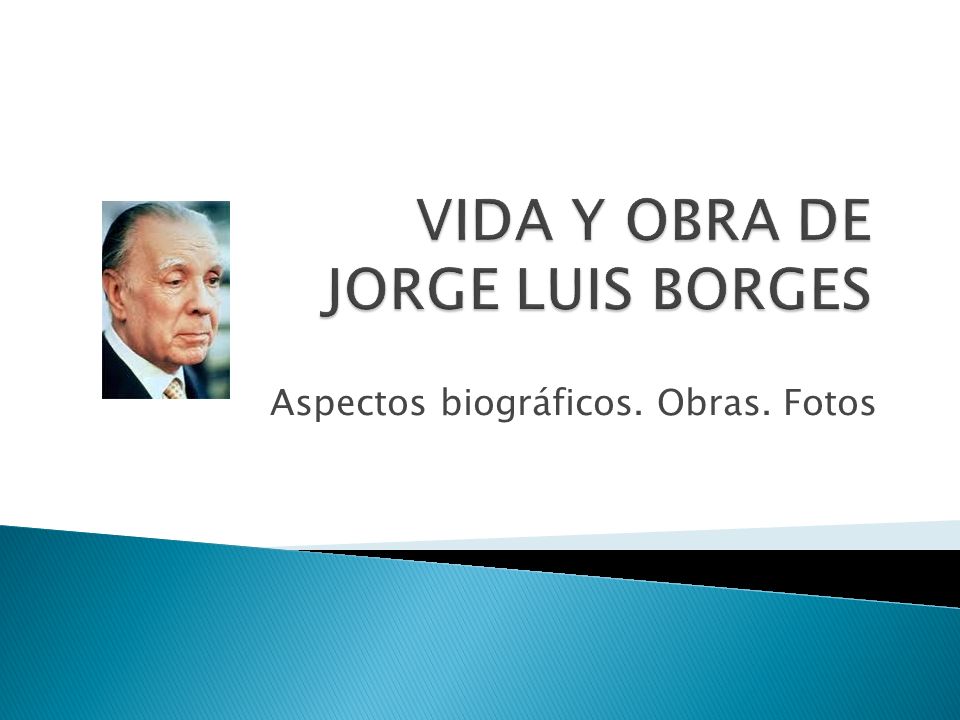 VIDA Y OBRA DE JORGE LUIS BORGES

Aspectos biográficos. Obras. Fotos